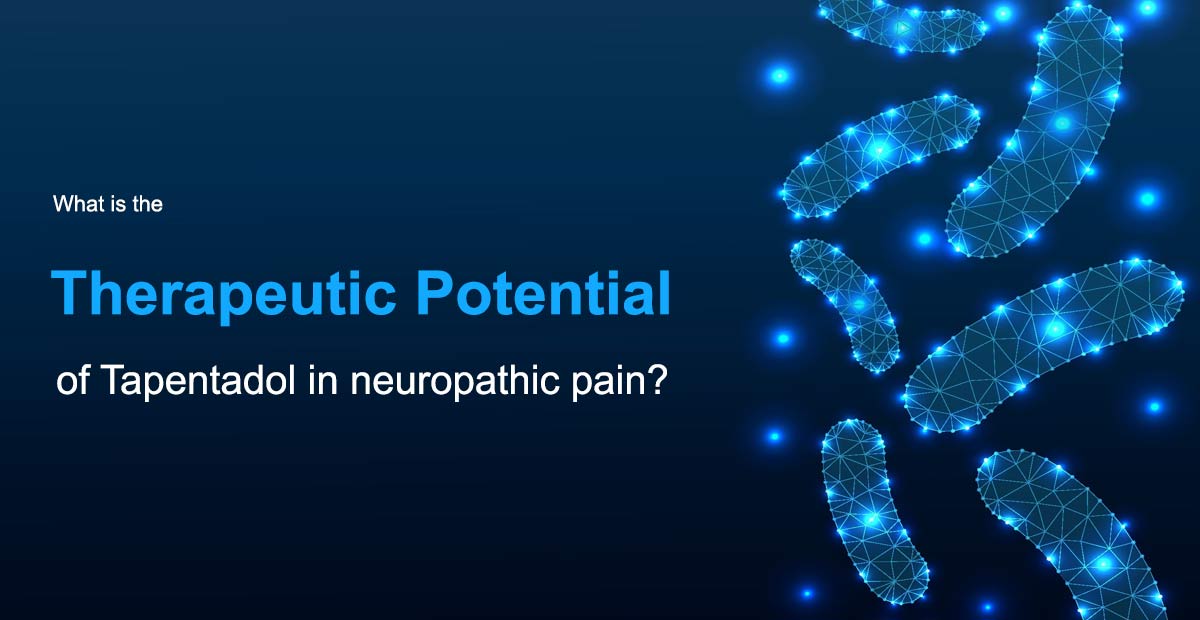 What is the

Therapeutic Potential

of Tapentadol in neuropathic pain?